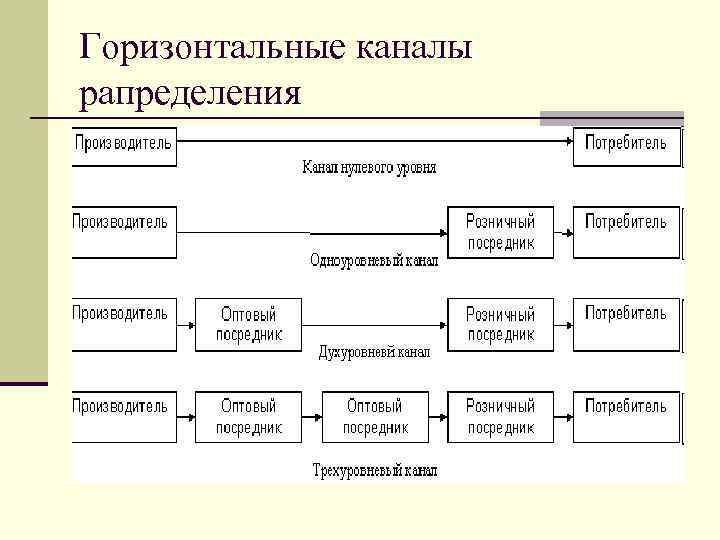 Горизонтальные каналы рапределения

Производитель

Потребитель

Канал нулевого уровня

Производитель

Розничный посредник

Потребитель

Одноуровневый канал

Производитель

Оптовый посредник

Розничный посредник

Потребитель

Духуровневй канал

Производитель

Оптовый посредник

Оптовый посредник

Розничный посредник

Потребитель

Трехуровневый канал